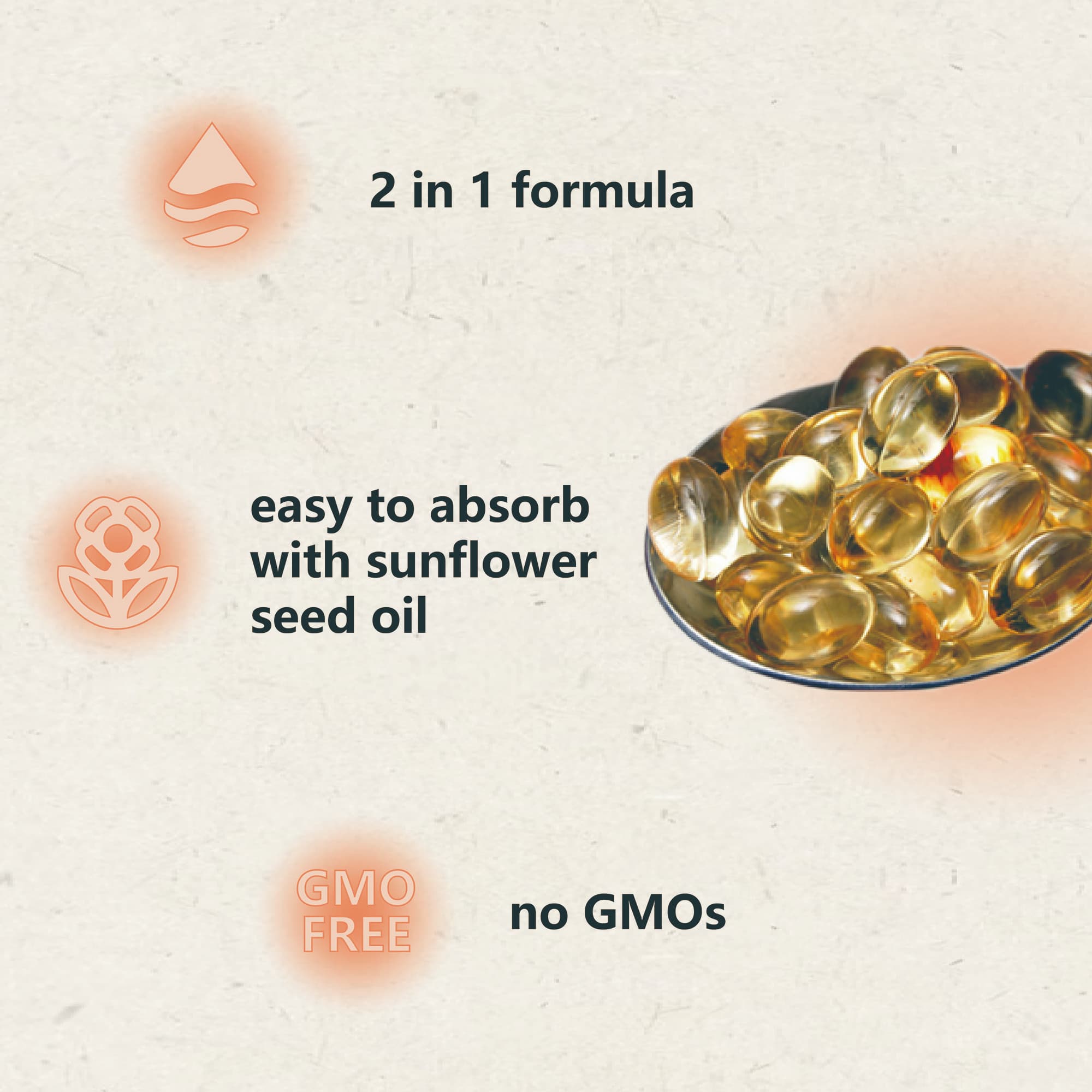 2 in 1 formula

easy to absorb with sunflower seed oil

GMO FREE

no GMOs